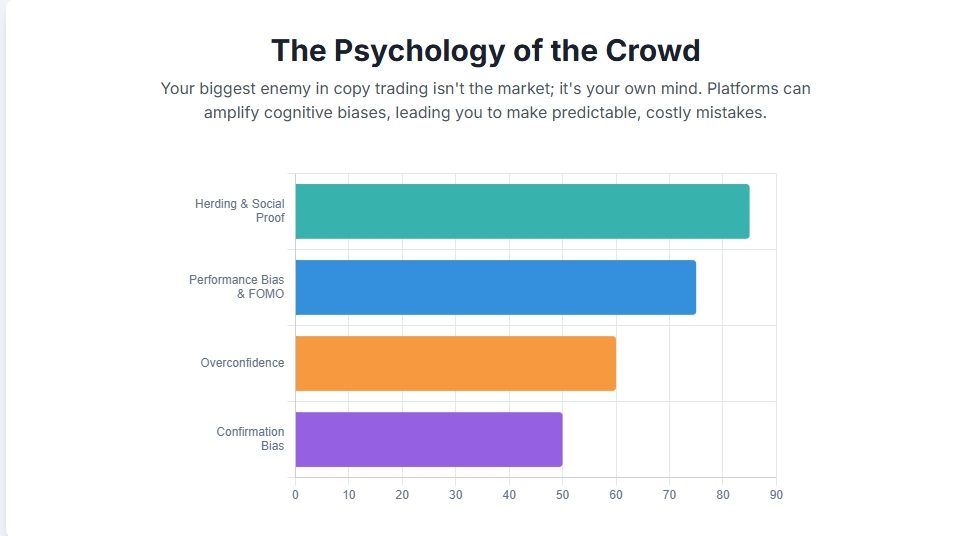 The Psychology of the Crowd

Your biggest enemy in copy trading isn't the market; it's your own mind. Platforms can amplify cognitive biases, leading you to make predictable, costly mistakes.

Herding & Social Proof
Performance Bias & FOMO
Overconfidence
Confirmation Bias

0 10 20 30 40 50 60 70 80 90